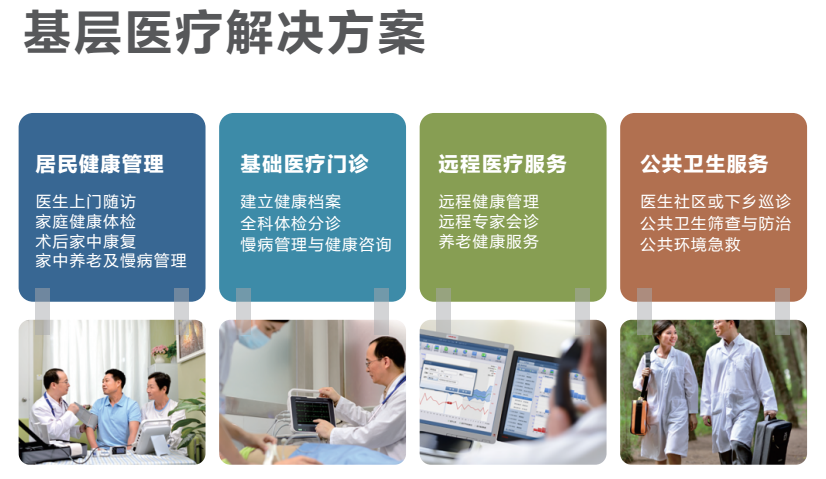 基层医疗解决方案

居民健康管理

医生上门随访
家庭健康体检
术后家中康复
家中养老及慢病管理

基础医疗门诊

建立健康档案
全科体检分诊
慢病管理与健康咨询

远程医疗服务

远程健康管理
远程专家会诊
养老健康服务

公共卫生服务

医生社区或下乡巡诊
公共卫生筛查与防治
公共环境急救